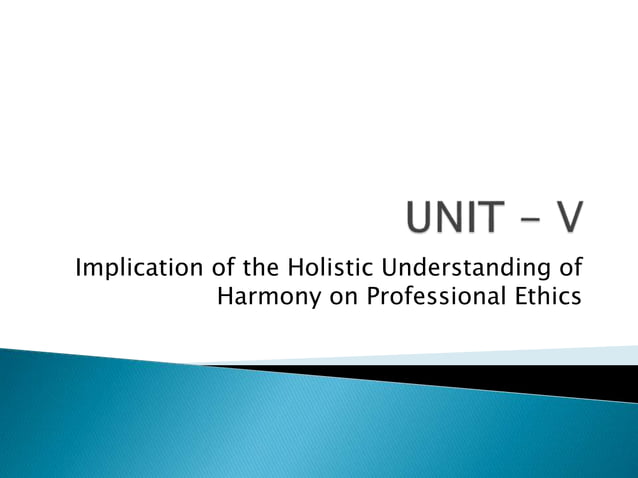 UNIT – V

Implication of the Holistic Understanding of Harmony on Professional Ethics